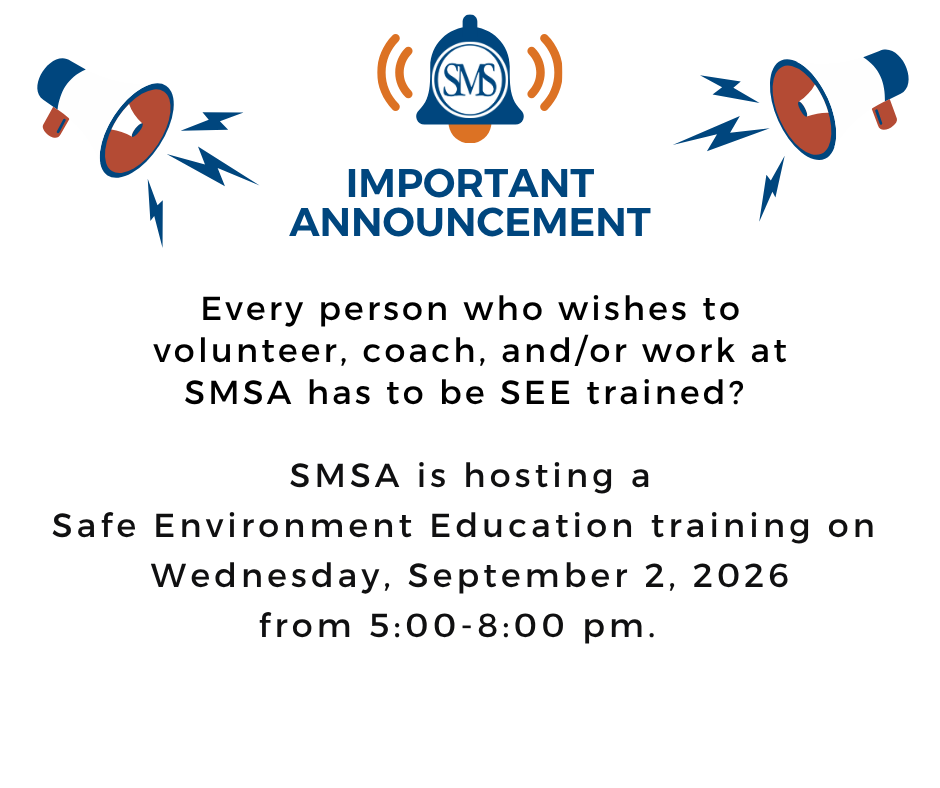 SMS

IMPORTANT ANNOUNCEMENT

Every person who wishes to volunteer, coach, and/or work at SMSA has to be SEE trained?

SMSA is hosting a Safe Environment Education training on Wednesday, September 2, 2026 from 5:00-8:00 pm.